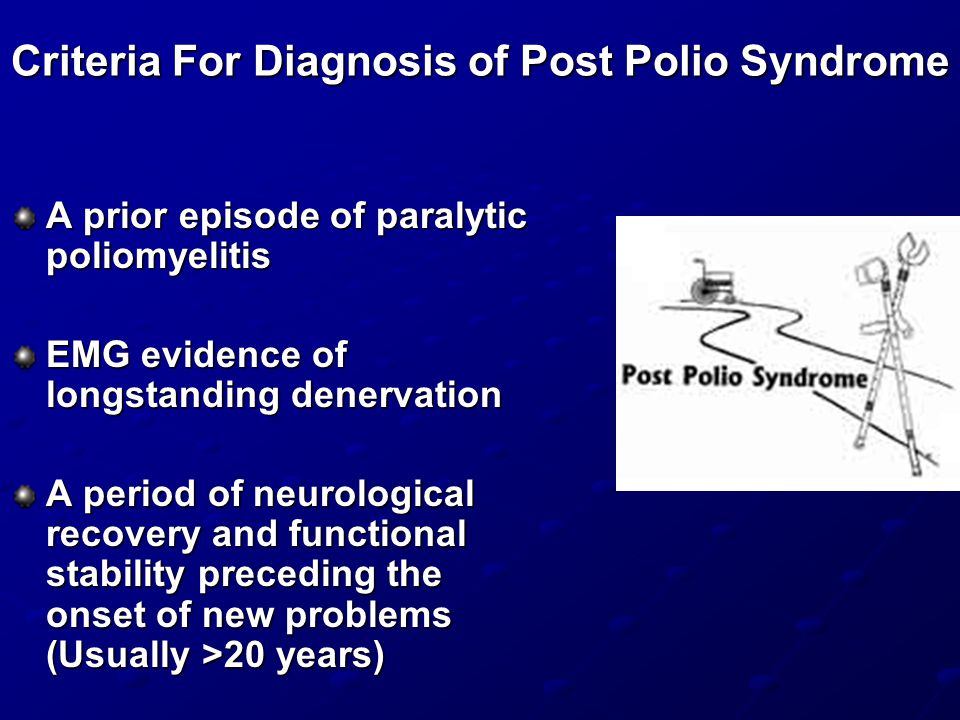 Criteria For Diagnosis of Post Polio Syndrome

A prior episode of paralytic poliomyelitis

EMG evidence of longstanding denervation

A period of neurological recovery and functional stability preceding the onset of new problems (Usually >20 years)

Post Polio Syndrome